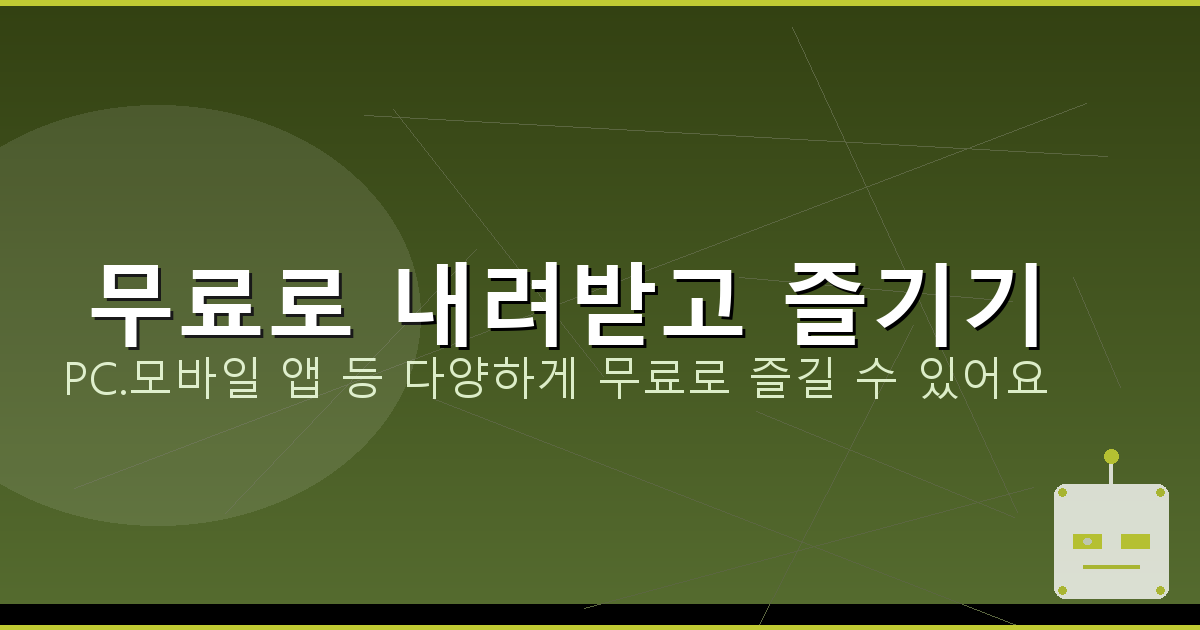 무료로 내려받고 즐기기

PC.모바일 앱 등 다양하게 무료로 즐길 수 있어요